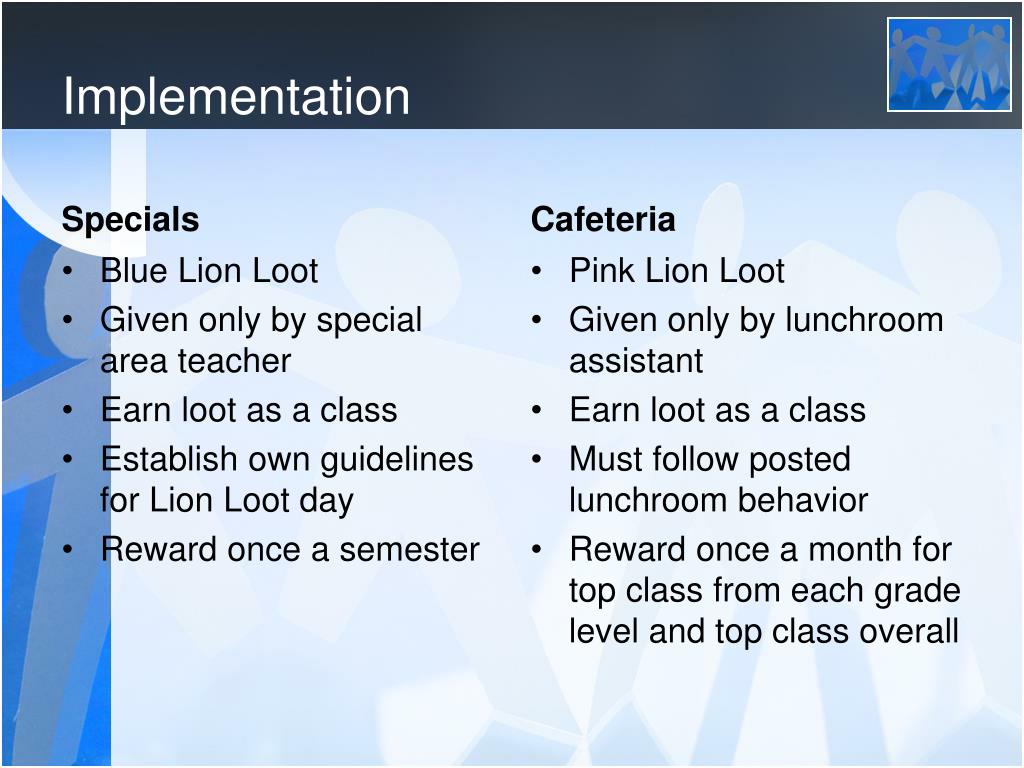 Implementation

Specials
• Blue Lion Loot
• Given only by special area teacher
• Earn loot as a class
• Establish own guidelines for Lion Loot day
• Reward once a semester

Cafeteria
• Pink Lion Loot
• Given only by lunchroom assistant
• Earn loot as a class
• Must follow posted lunchroom behavior
• Reward once a month for top class from each grade level and top class overall